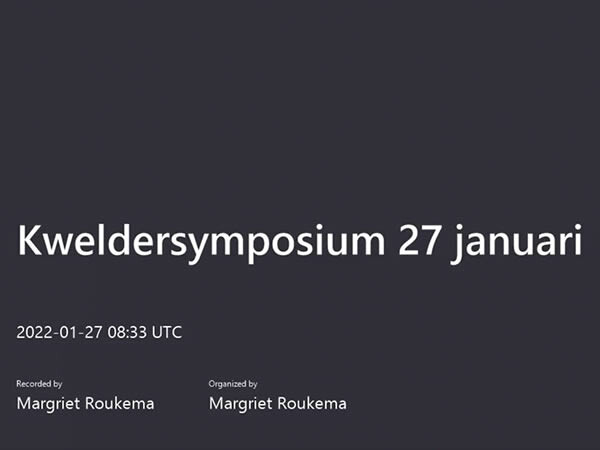 Kweldersymposium 27 januari

2022-01-27 08:33 UTC

Recorded by
Margriet Roukema

Organized by
Margriet Roukema